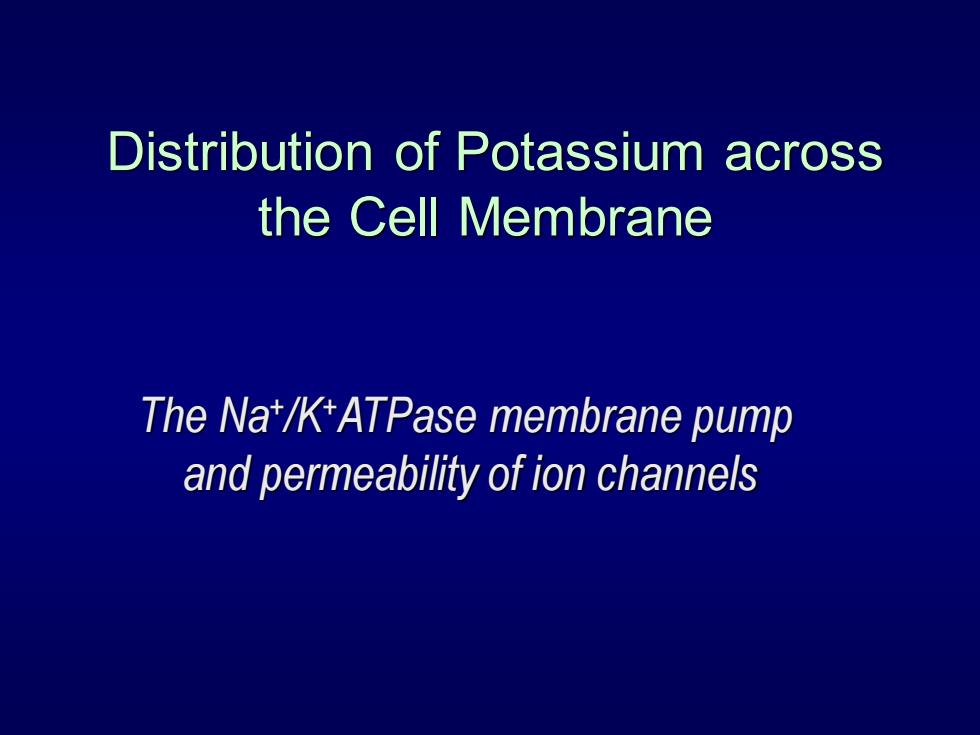 Distribution of Potassium across the Cell Membrane

The $Na^+/K^+$ATPase membrane pump and permeability of ion channels